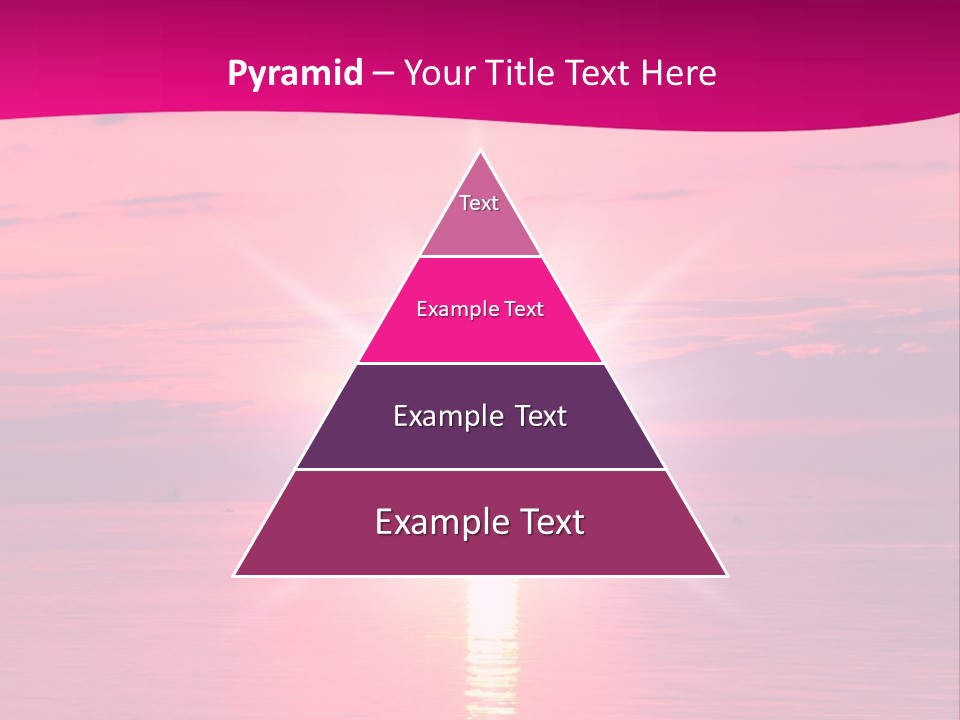 Pyramid – Your Title Text Here

Text

Example Text

Example Text

Example Text